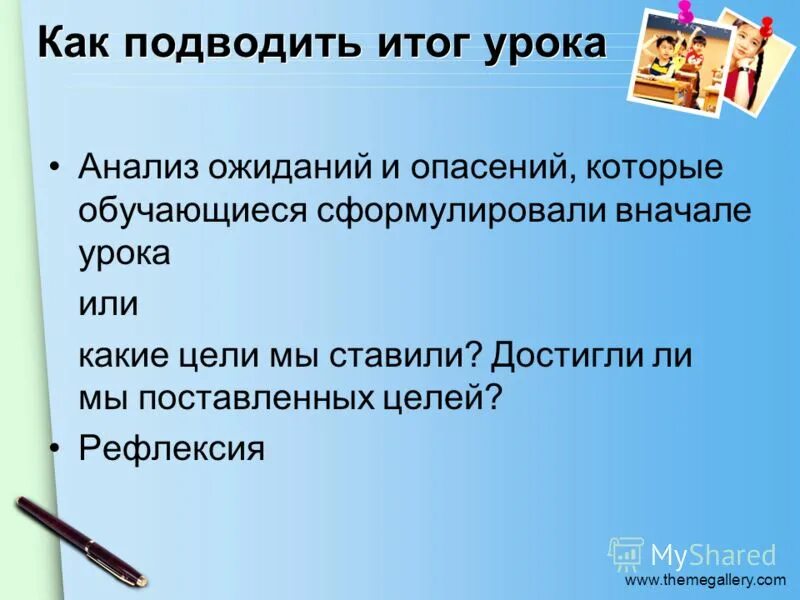 Как подводить итог урока

• Анализ ожиданий и опасений, которые обучающиеся сформулировали вначале урока

или

какие цели мы ставили? Достигли ли мы поставленных целей?

• Рефлексия

MyShared

www.themegallery.com